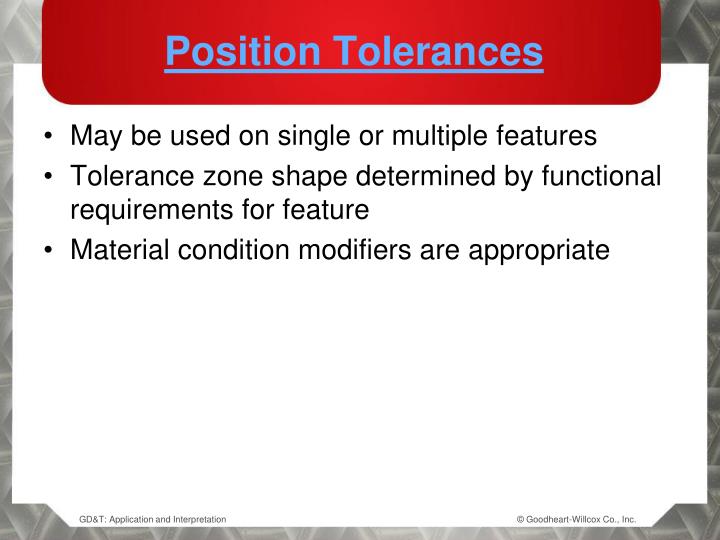 Position Tolerances

• May be used on single or multiple features
• Tolerance zone shape determined by functional requirements for feature
• Material condition modifiers are appropriate

GD&T: Application and Interpretation

© Goodheart-Willcox Co., Inc.